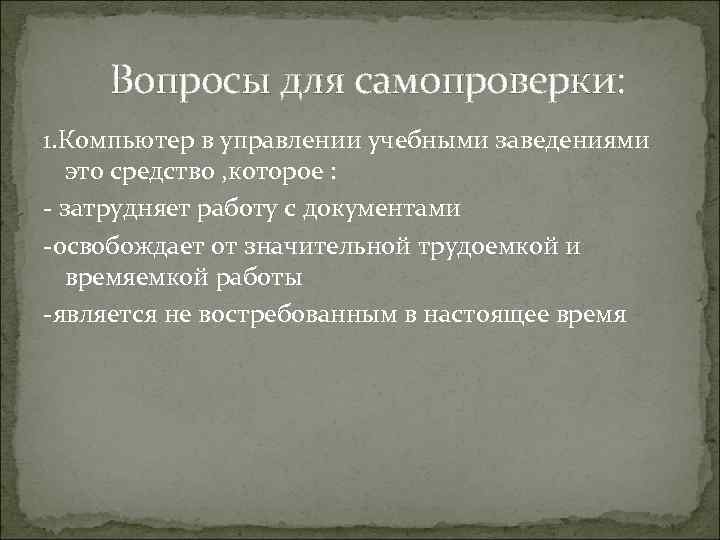 Вопросы для самопроверки:

1.Компьютер в управлении учебными заведениями это средство ,которое :

- затрудняет работу с документами

-освобождает от значительной трудоемкой и времяемкой работы

-является не востребованным в настоящее время